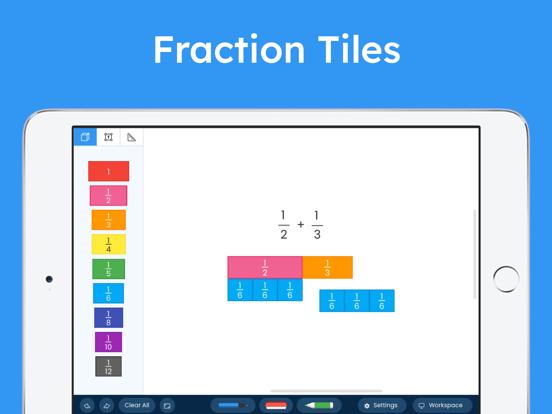 Fraction Tiles

1

$\frac{1}{2}$

$\frac{1}{3}$

$\frac{1}{4}$

$\frac{1}{5}$

$\frac{1}{6}$

$\frac{1}{8}$

$\frac{1}{10}$

$\frac{1}{12}$

$\frac{1}{2} + \frac{1}{3}$

$\frac{1}{2}$ $\frac{1}{3}$

$\frac{1}{6}$ $\frac{1}{6}$ $\frac{1}{6}$

$\frac{1}{6}$ $\frac{1}{6}$ $\frac{1}{6}$

Clear All

Settings

Workspace